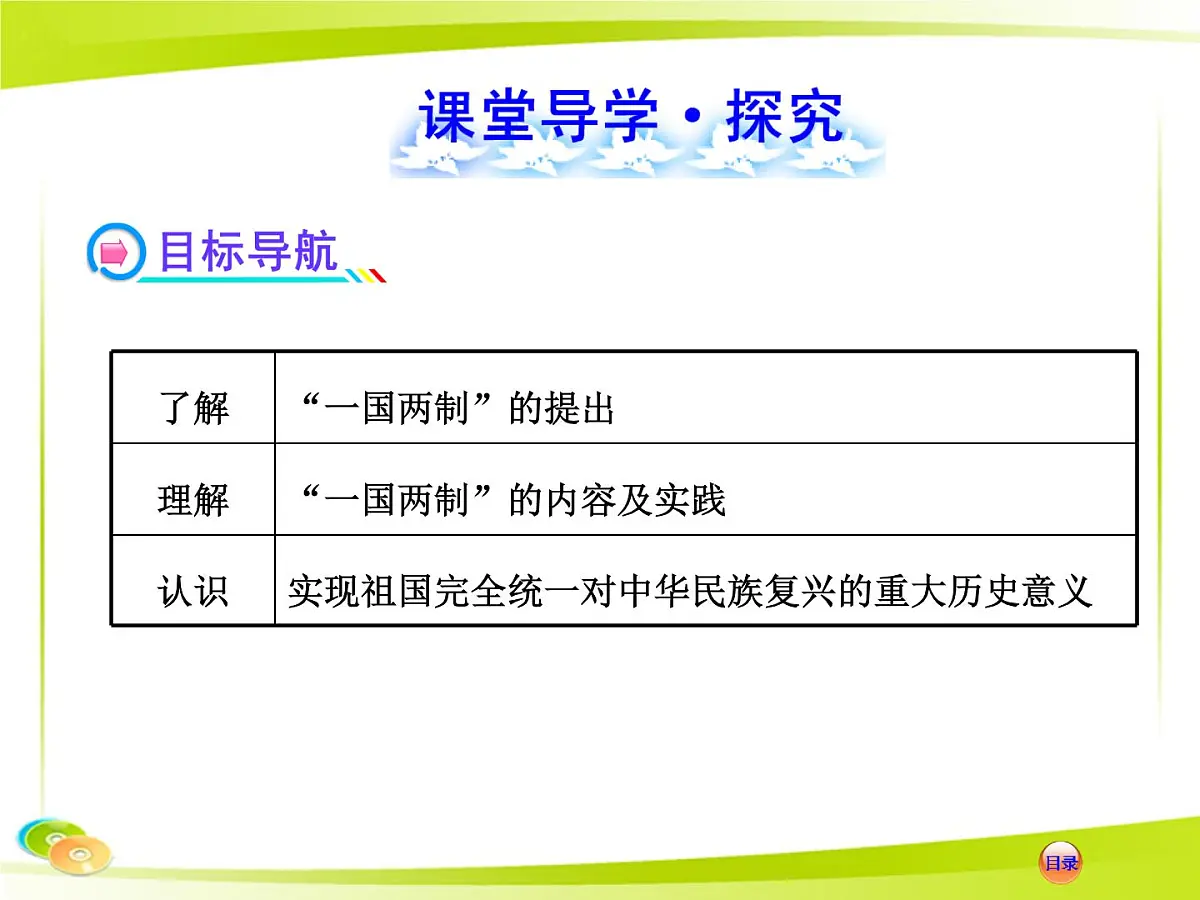 课堂导学·探究

目标导航

| 了解 | “一国两制”的提出 |
|---|---|
| 理解 | “一国两制”的内容及实践 |
| 认识 | 实现祖国完全统一对中华民族复兴的重大历史意义 |

目录